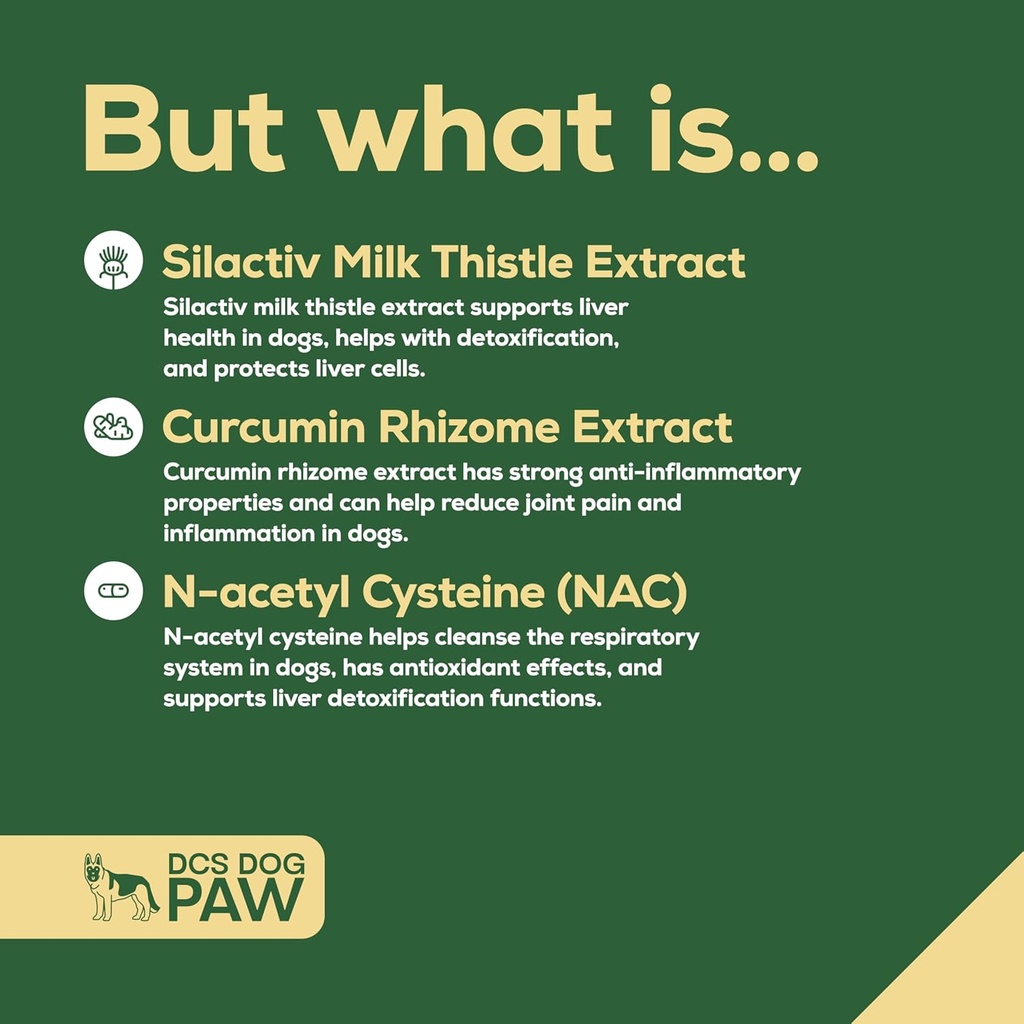 But what is...

Silactiv Milk Thistle Extract

Silactiv milk thistle extract supports liver health in dogs, helps with detoxification, and protects liver cells.

Curcumin Rhizome Extract

Curcumin rhizome extract has strong anti-inflammatory properties and can help reduce joint pain and inflammation in dogs.

N-acetyl Cysteine (NAC)

N-acetyl cysteine helps cleanse the respiratory system in dogs, has antioxidant effects, and supports liver detoxification functions.

DCS DOG PAW